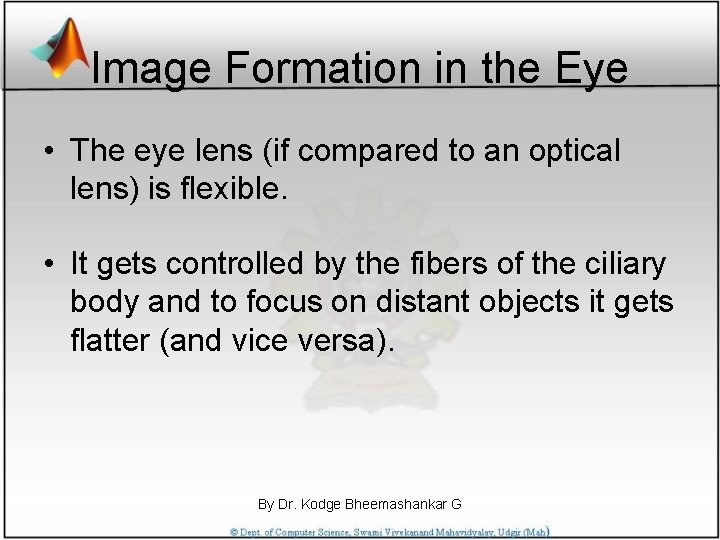 Image Formation in the Eye

• The eye lens (if compared to an optical lens) is flexible.

• It gets controlled by the fibers of the ciliary body and to focus on distant objects it gets flatter (and vice versa).

By Dr. Kodge Bheemashankar G

© Dept. of Computer Science, Swami Vivekanand Mahavidyalay, Udgir (Mah)